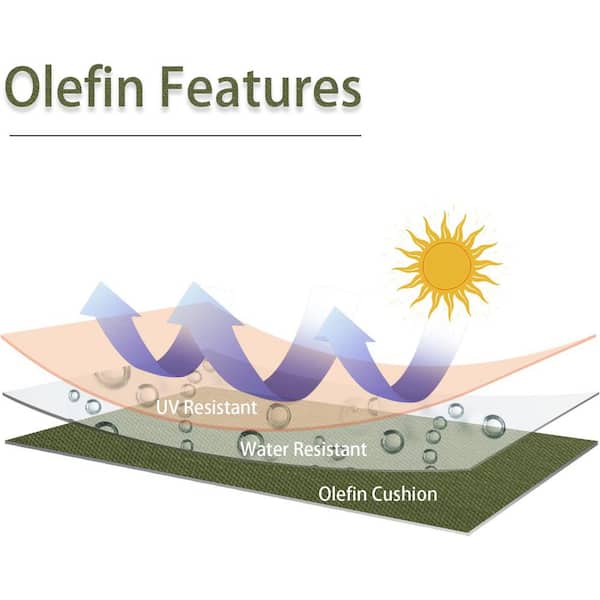 Olefin Features

UV Resistant

Water Resistant

Olefin Cushion